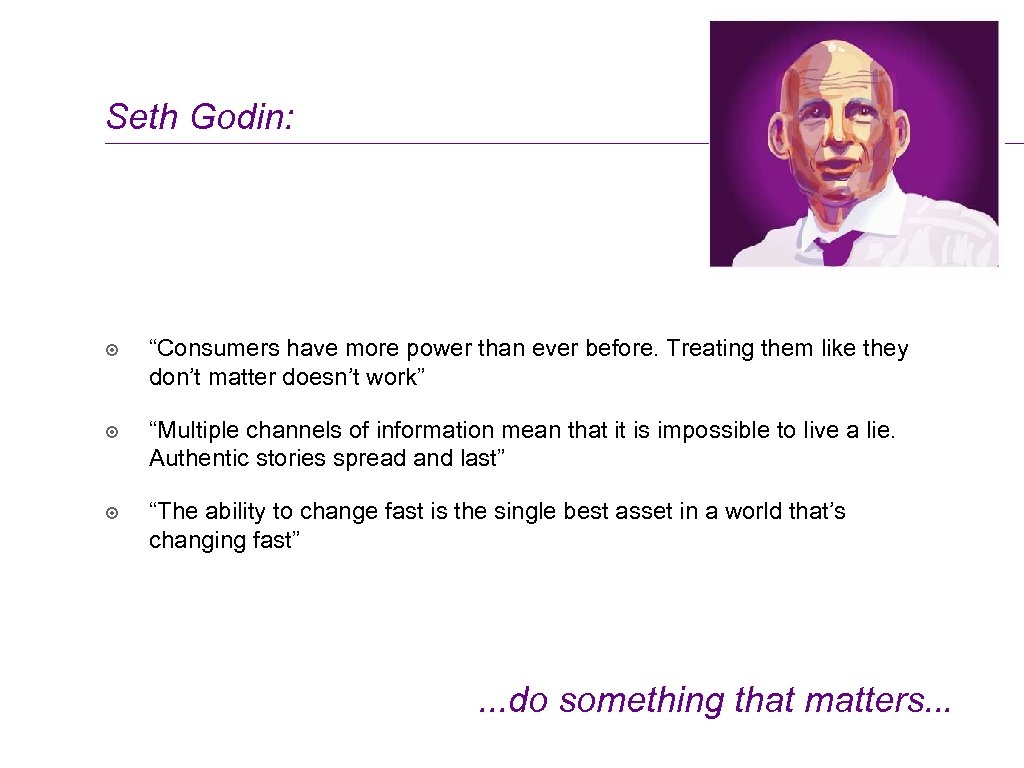 Seth Godin:

“Consumers have more power than ever before. Treating them like they don’t matter doesn’t work”

“Multiple channels of information mean that it is impossible to live a lie. Authentic stories spread and last”

“The ability to change fast is the single best asset in a world that’s changing fast”

...do something that matters...